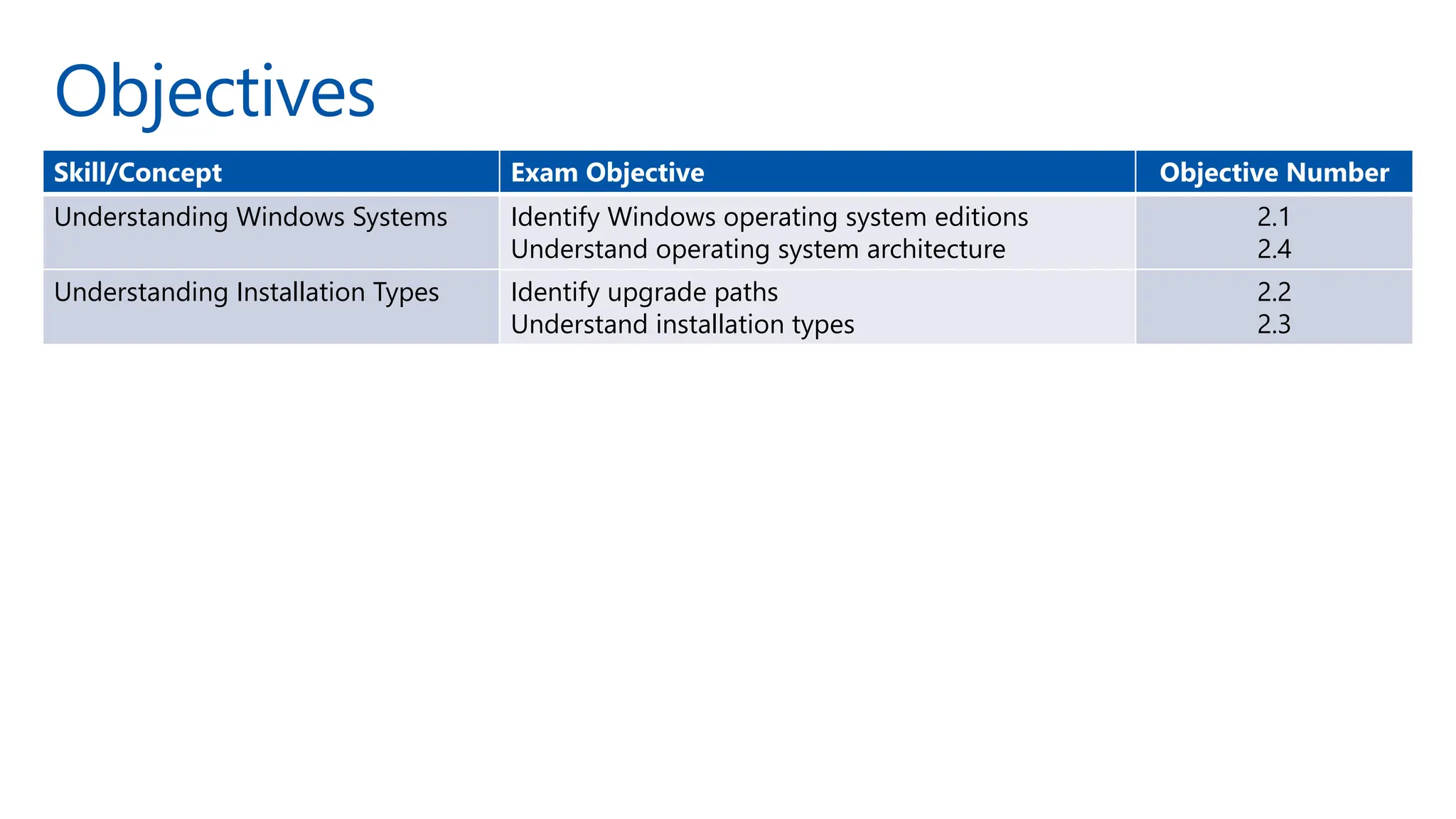 Objectives

| Skill/Concept | Exam Objective | Objective Number |
|---|---|---|
| Understanding Windows Systems | Identify Windows operating system editions<br>Understand operating system architecture | 2.1<br>2.4 |
| Understanding Installation Types | Identify upgrade paths<br>Understand installation types | 2.2<br>2.3 |